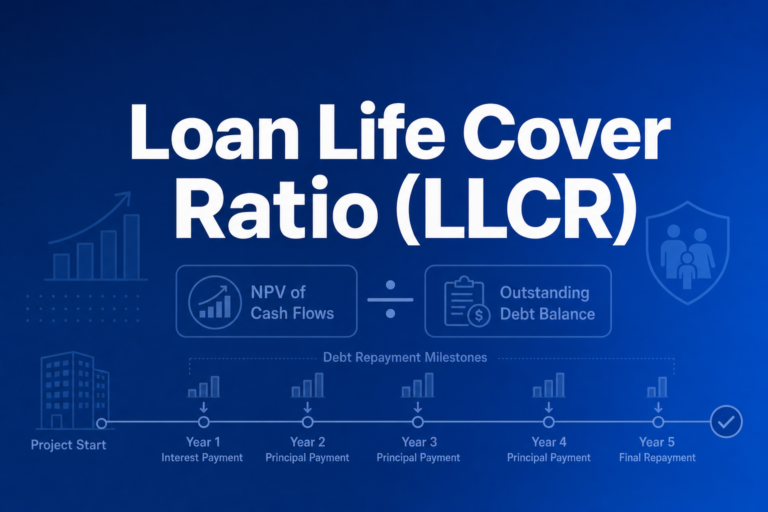 Loan Life Cover Ratio (LLCR)

NPV of Cash Flows ÷ Outstanding Debt Balance

Debt Repayment Milestones

Project Start

Year 1
Interest Payment

Year 2
Principal Payment

Year 3
Principal Payment

Year 4
Principal Payment

Year 5
Final Repayment